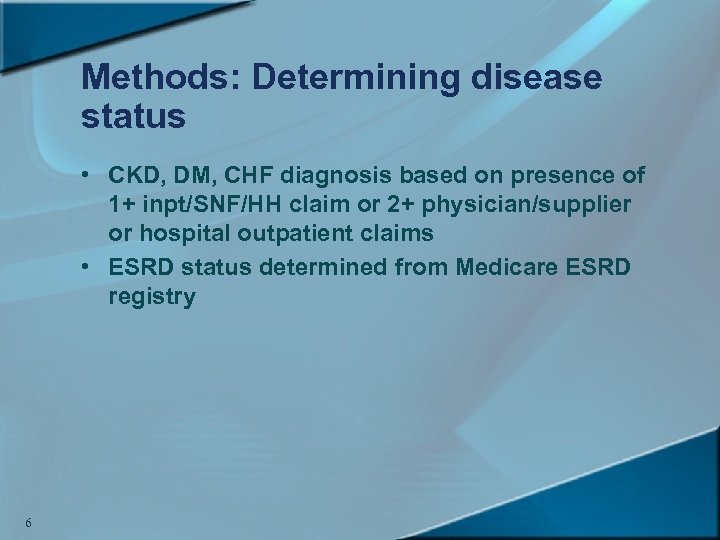 Methods: Determining disease status

• CKD, DM, CHF diagnosis based on presence of 1+ inpt/SNF/HH claim or 2+ physician/supplier or hospital outpatient claims
• ESRD status determined from Medicare ESRD registry

6